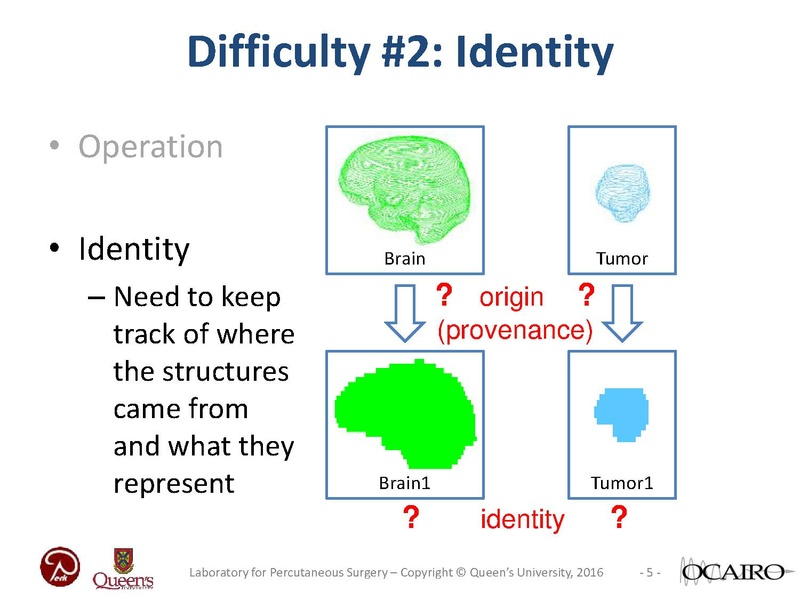 Difficulty #2: Identity

• Operation

• Identity

– Need to keep track of where the structures came from and what they represent

Brain

Tumor

? origin ?
(provenance)

Brain1

Tumor1

? identity ?

Perk

Queen's

Laboratory for Percutaneous Surgery – Copyright © Queen's University, 2016

- 5 -

OCAIRO